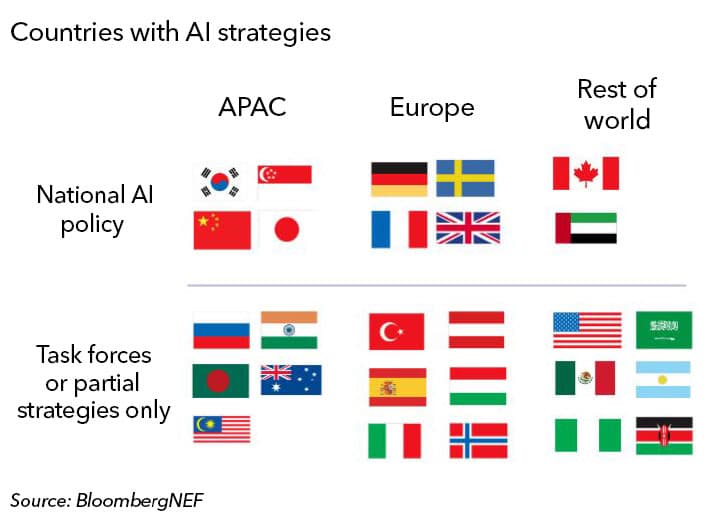 Countries with AI strategies

APAC

Europe

Rest of world

National AI policy

Task forces or partial strategies only

Source: BloombergNEF